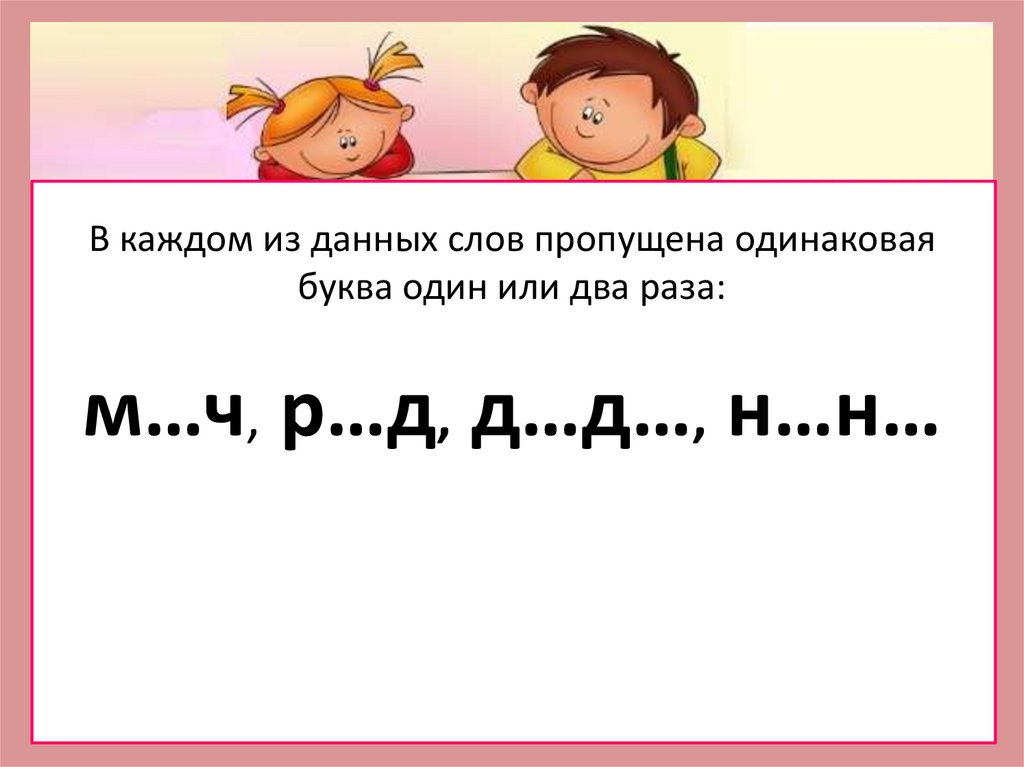 В каждом из данных слов пропущена одинаковая буква один или два раза:

м…ч, р…д, д…д…, н…н…